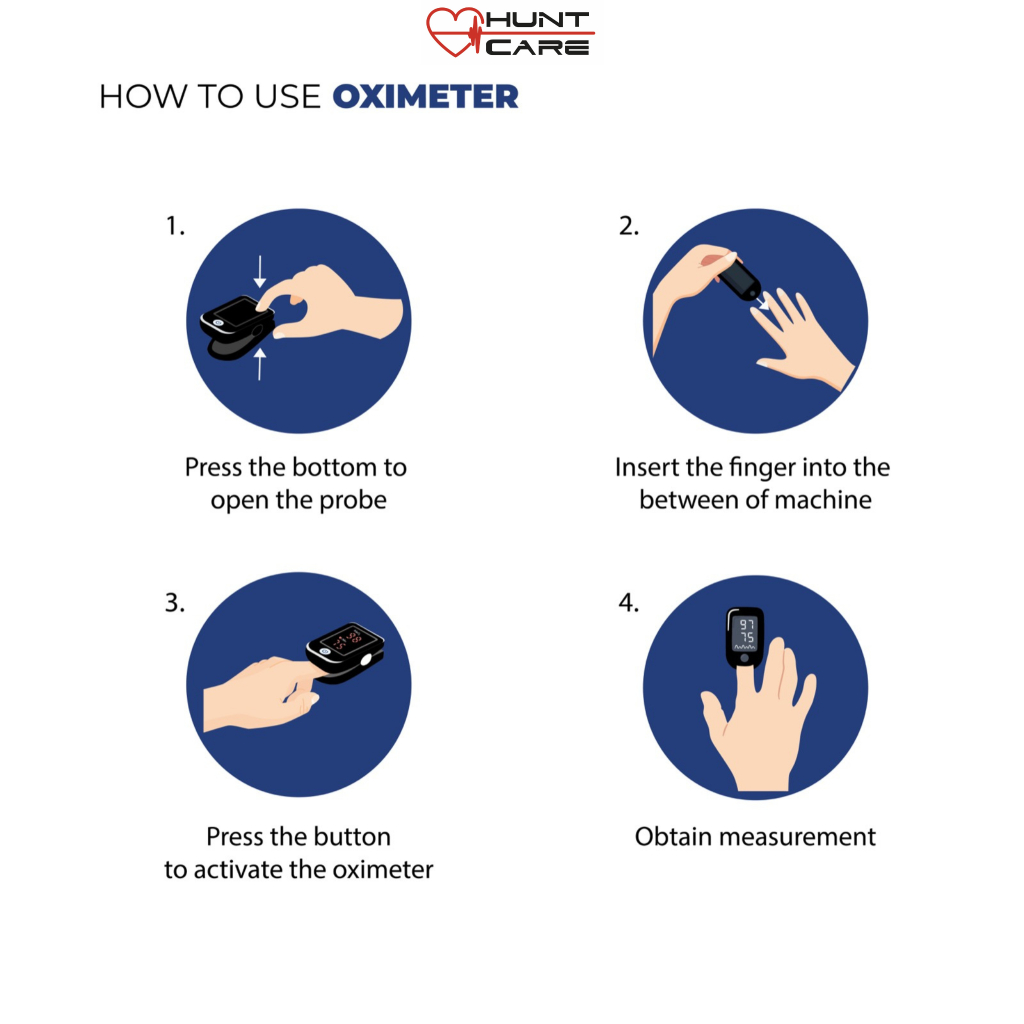 HUNT CARE

HOW TO USE OXIMETER

1.

Press the bottom to open the probe

2.

Insert the finger into the between of machine

3.

Press the button to activate the oximeter

4.

97
75

Obtain measurement